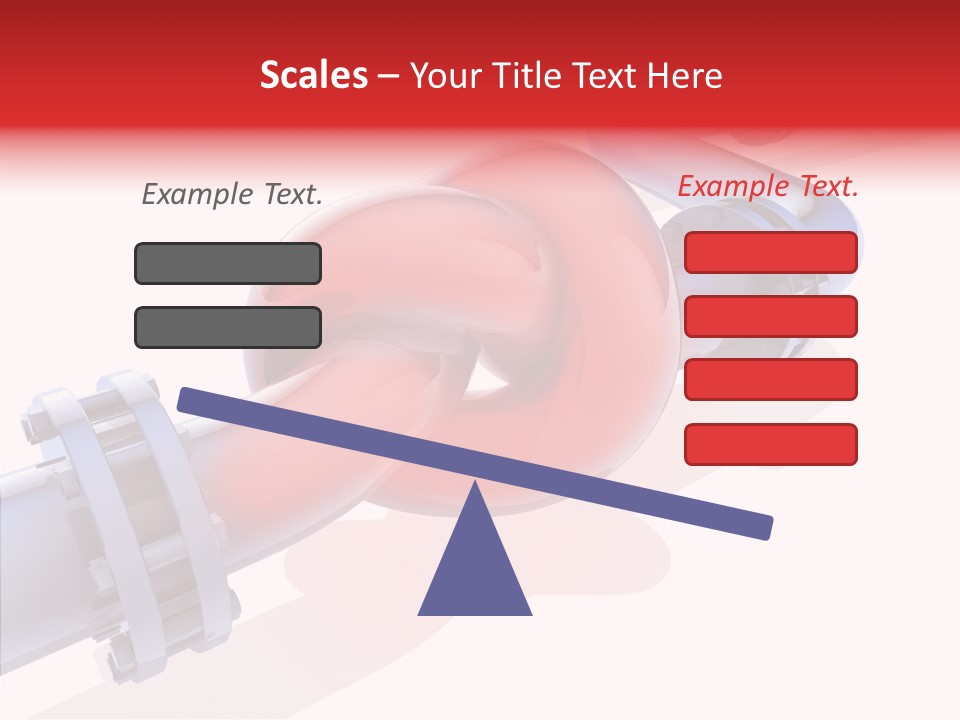 Scales – Your Title Text Here

Example Text.

Example Text.